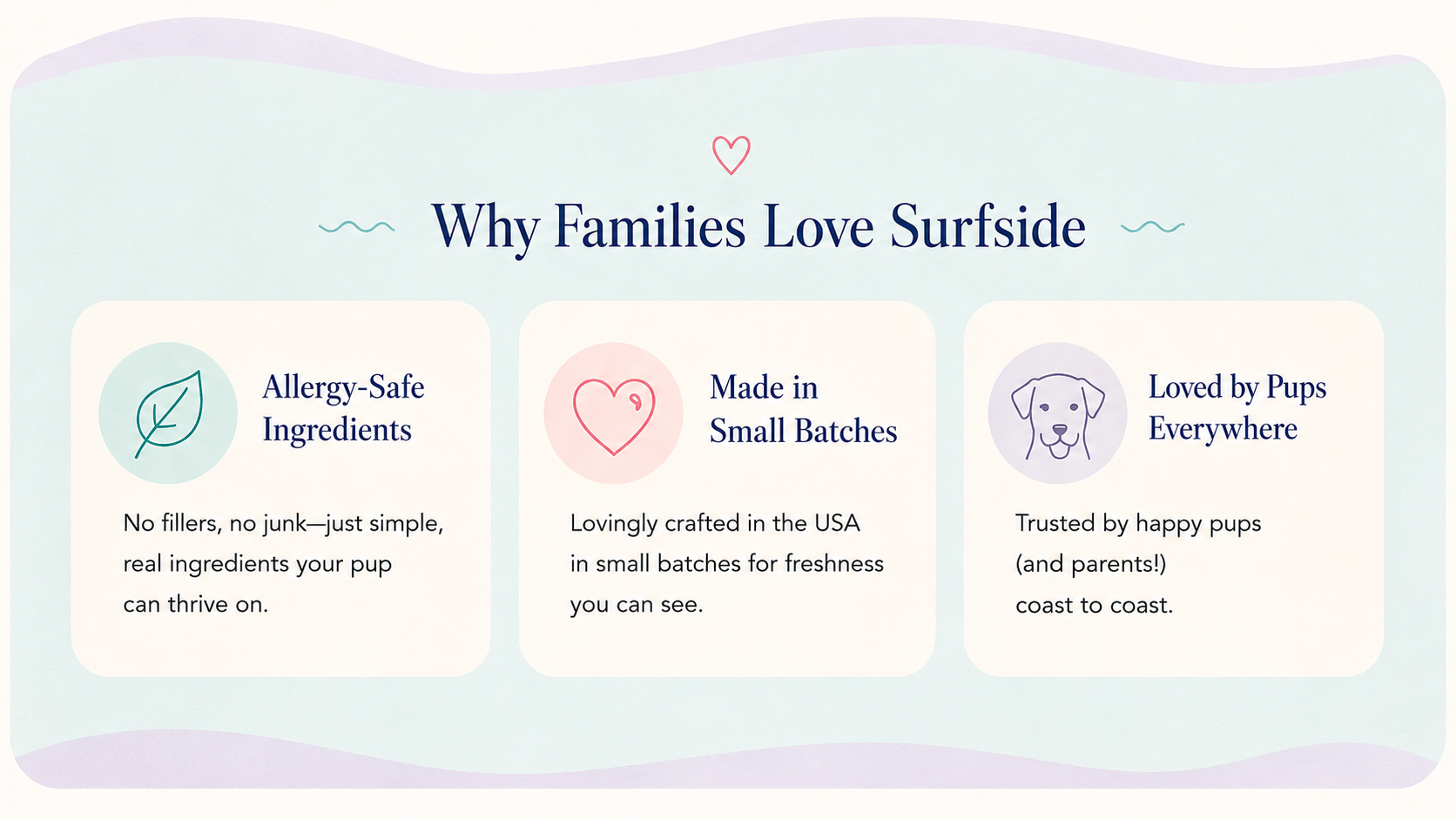 Why Families Love Surfside

Allergy-Safe Ingredients

No fillers, no junk—just simple, real ingredients your pup can thrive on.

Made in Small Batches

Lovingly crafted in the USA in small batches for freshness you can see.

Loved by Pups Everywhere

Trusted by happy pups (and parents!) coast to coast.